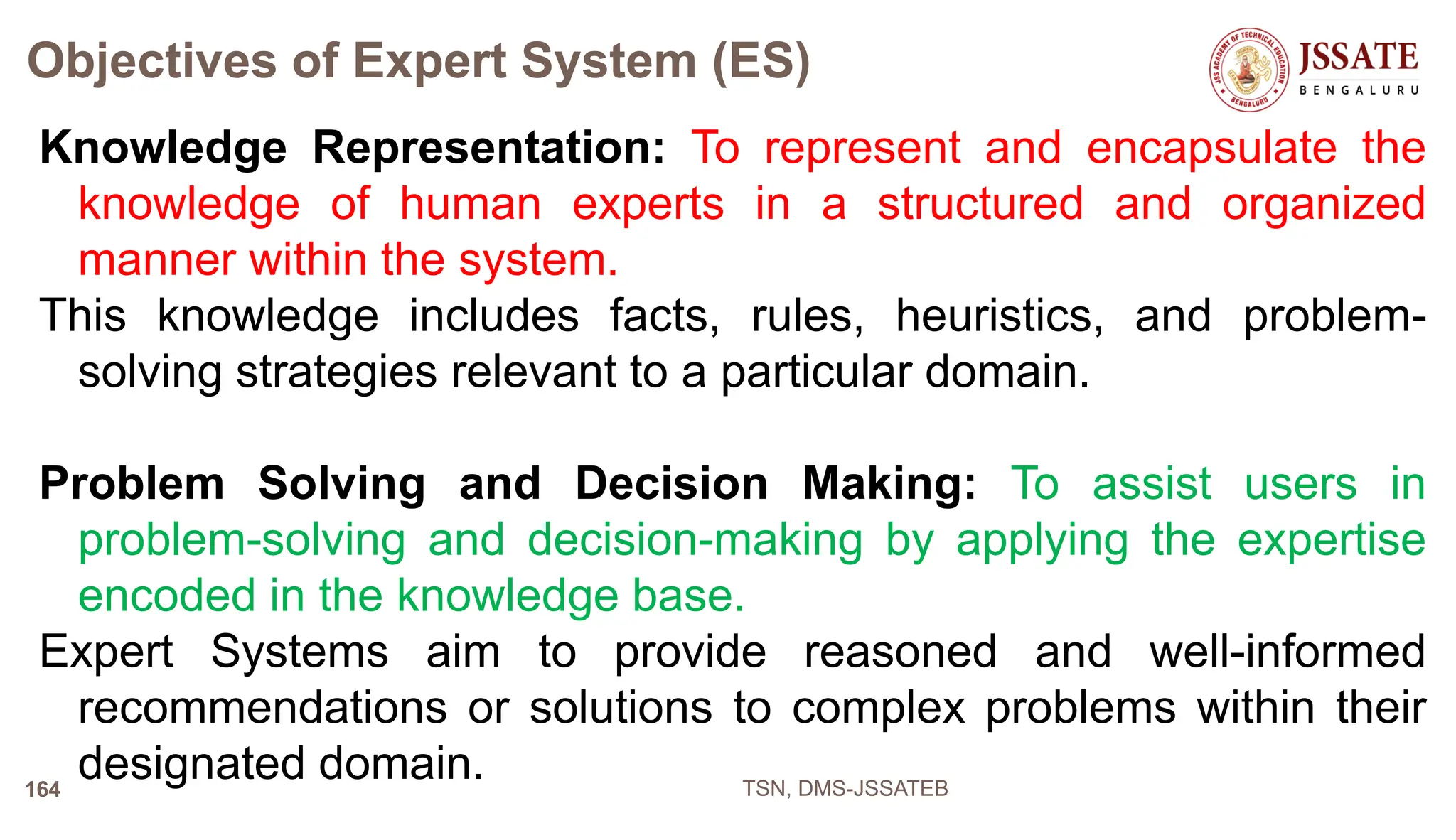 Objectives of Expert System (ES)

JSS ACADEMY OF TECHNICAL EDUCATION BENGALURU

JSSATE
BENGALURU

Knowledge Representation: To represent and encapsulate the knowledge of human experts in a structured and organized manner within the system.

This knowledge includes facts, rules, heuristics, and problem-solving strategies relevant to a particular domain.

Problem Solving and Decision Making: To assist users in problem-solving and decision-making by applying the expertise encoded in the knowledge base.

Expert Systems aim to provide reasoned and well-informed recommendations or solutions to complex problems within their designated domain.

164

TSN, DMS-JSSATEB